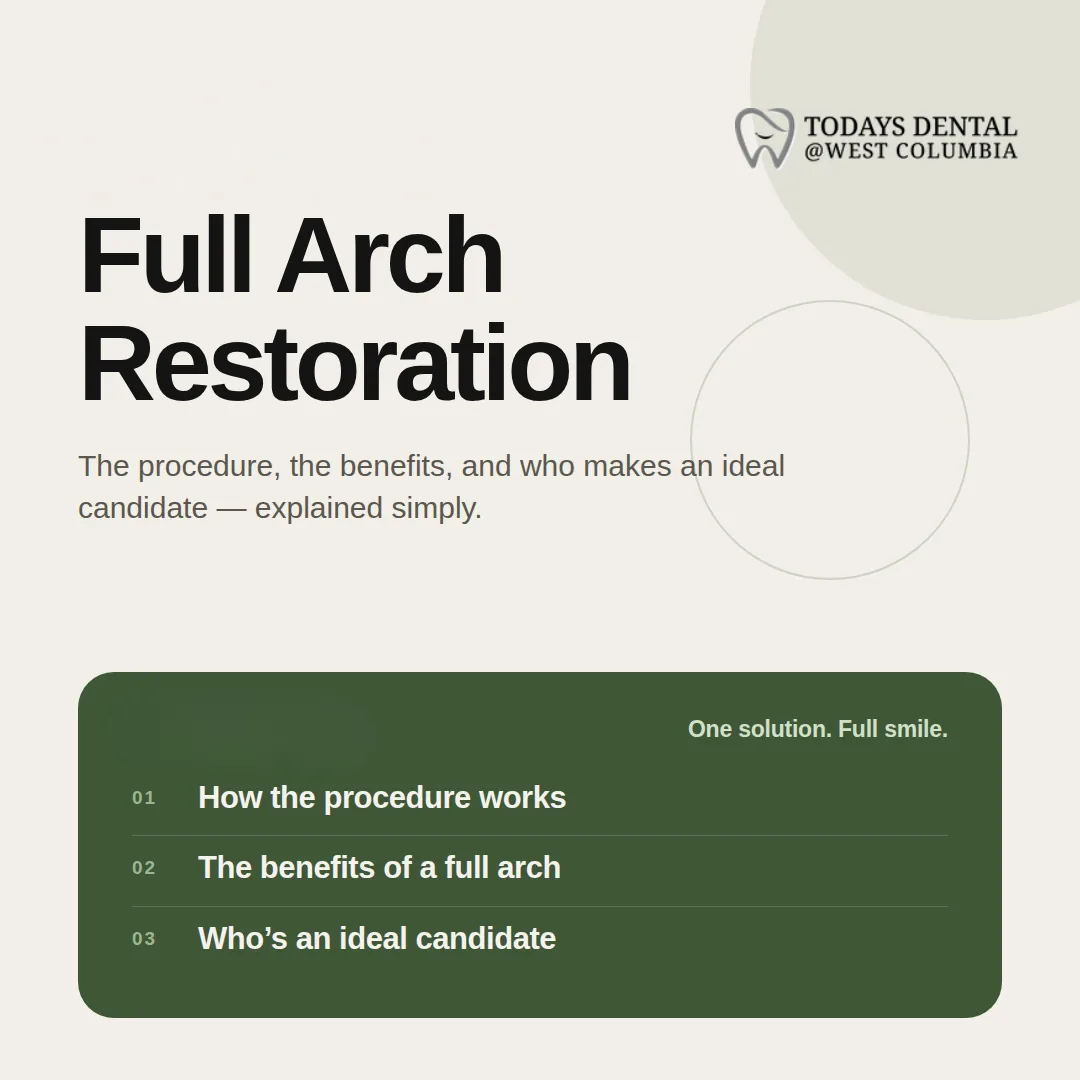 TODAYS DENTAL
@WEST COLUMBIA

Full Arch Restoration

The procedure, the benefits, and who makes an ideal candidate — explained simply.

One solution. Full smile.

01 How the procedure works

02 The benefits of a full arch

03 Who’s an ideal candidate